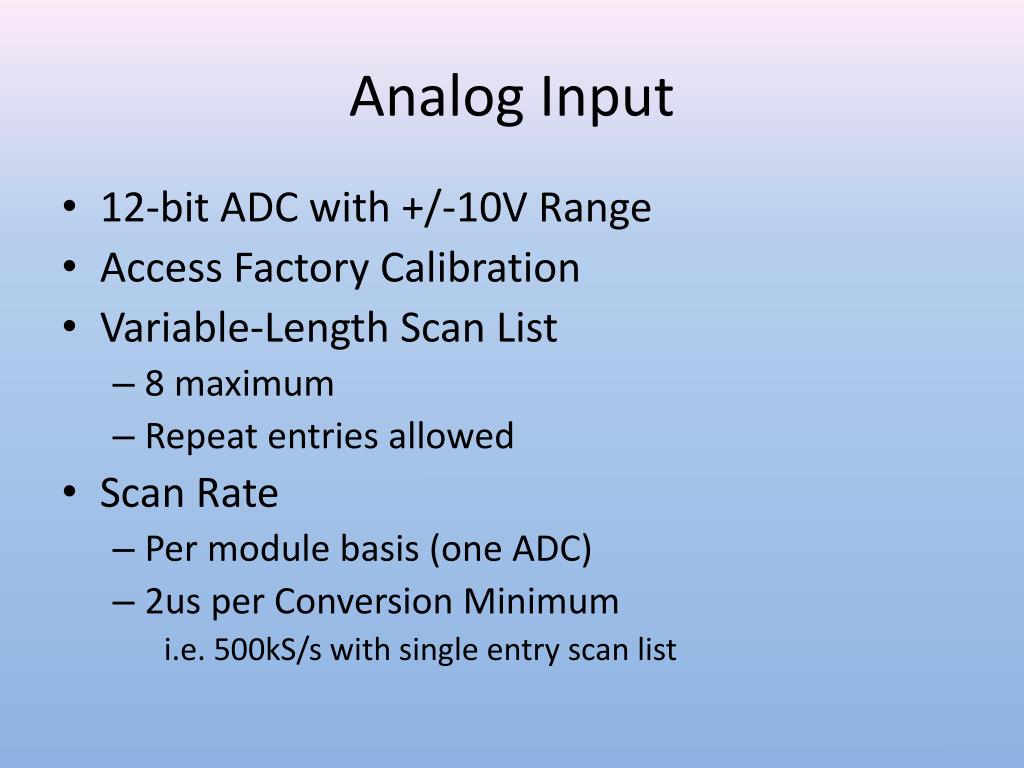 Analog Input

• 12-bit ADC with +/-10V Range
• Access Factory Calibration
• Variable-Length Scan List
– 8 maximum
– Repeat entries allowed
• Scan Rate
– Per module basis (one ADC)
– 2us per Conversion Minimum
i.e. 500kS/s with single entry scan list